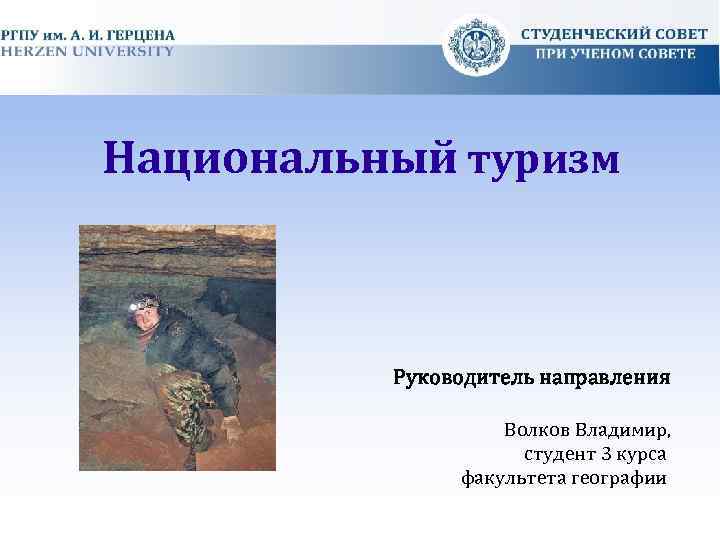 РГПУ им. А. И. ГЕРЦЕНА
HERZEN UNIVERSITY

СТУДЕНЧЕСКИЙ СОВЕТ
ПРИ УЧЕНОМ СОВЕТЕ

Национальный туризм

Руководитель направления

Волков Владимир,
студент 3 курса
факультета географии